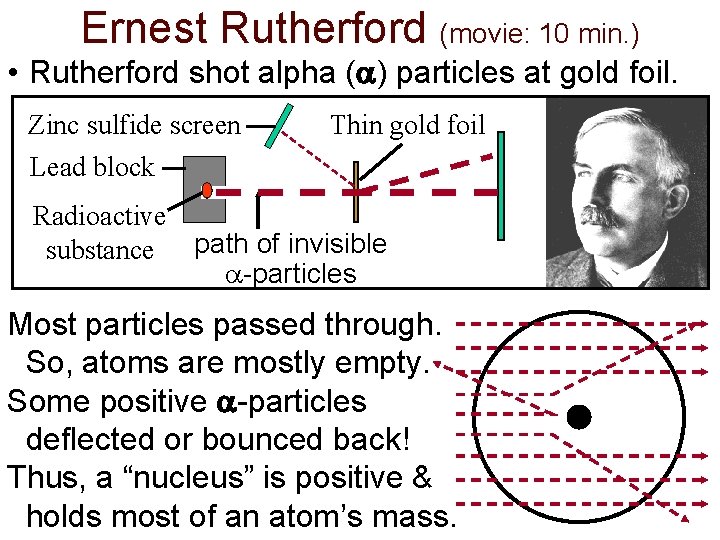 Ernest Rutherford (movie: 10 min.)

• Rutherford shot alpha ($\alpha$) particles at gold foil.

Zinc sulfide screen

Thin gold foil

Lead block

Radioactive substance

path of invisible $\alpha$-particles

Most particles passed through. So, atoms are mostly empty.

Some positive $\alpha$-particles deflected or bounced back!

Thus, a “nucleus” is positive & holds most of an atom’s mass.